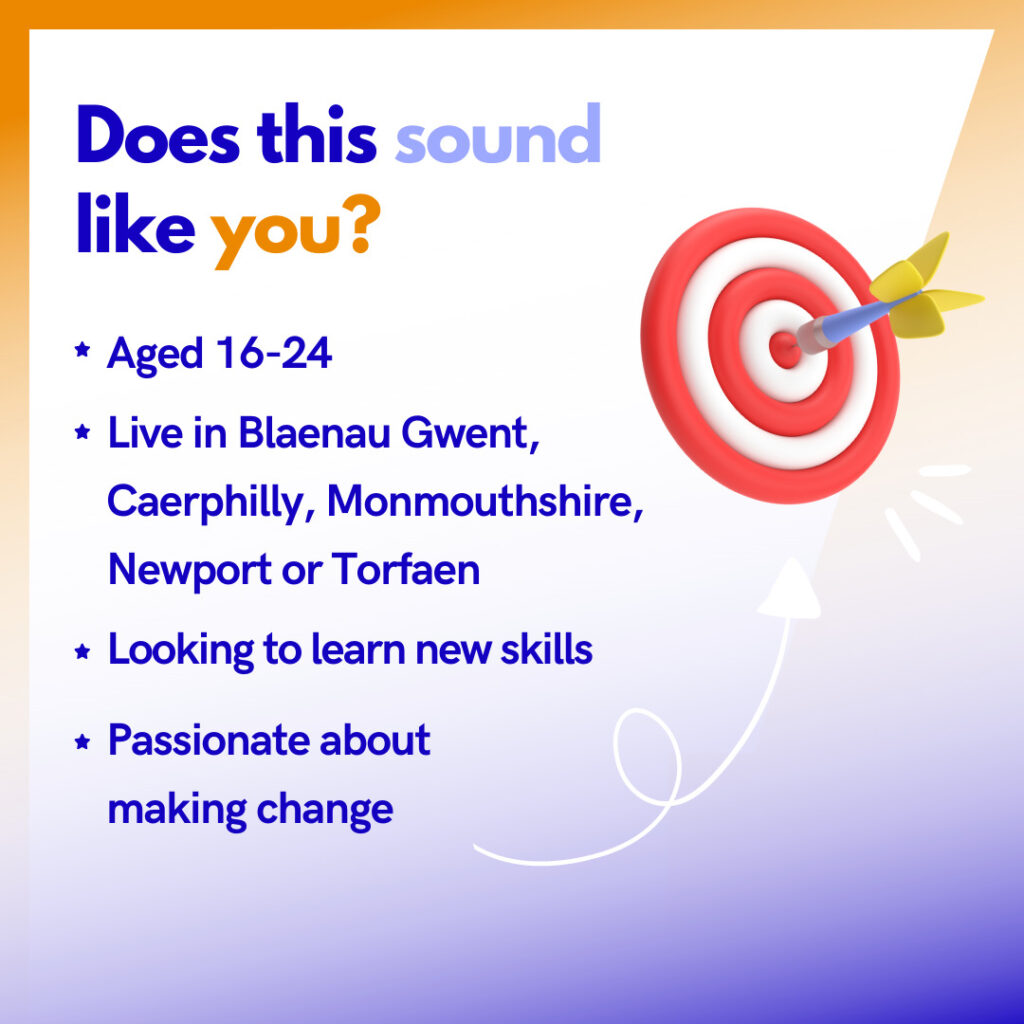 Does this sound like you?

* Aged 16-24
* Live in Blaenau Gwent, Caerphilly, Monmouthshire, Newport or Torfaen
* Looking to learn new skills
* Passionate about making change